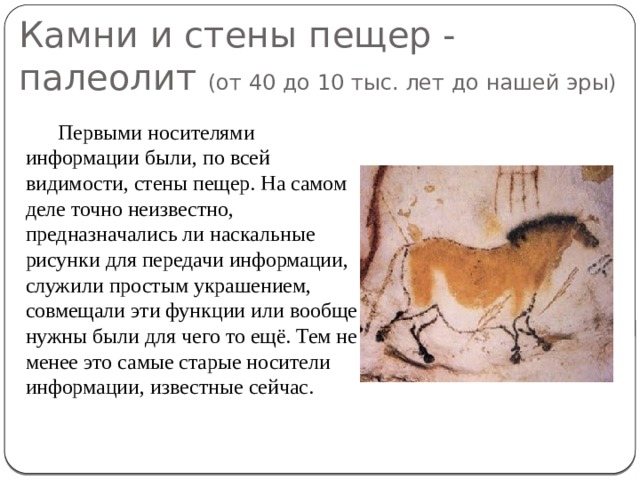 Камни и стены пещер - палеолит (от 40 до 10 тыс. лет до нашей эры)

Первыми носителями информации были, по всей видимости, стены пещер. На самом деле точно неизвестно, предназначались ли наскальные рисунки для передачи информации, служили простым украшением, совмещали эти функции или вообще нужны были для чего то ещё. Тем не менее это самые старые носители информации, известные сейчас.